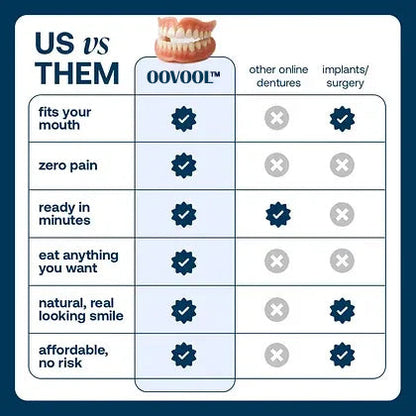 US vs THEM

| | OOVOOL™ | other online dentures | implants/ surgery |
|---|---|---|---|
| fits your mouth | ✓ | ✗ | ✓ |
| zero pain | ✓ | ✗ | ✗ |
| ready in minutes | ✓ | ✓ | ✗ |
| eat anything you want | ✓ | ✗ | ✗ |
| natural, real looking smile | ✓ | ✗ | ✓ |
| affordable, no risk | ✓ | ✗ | ✓ |